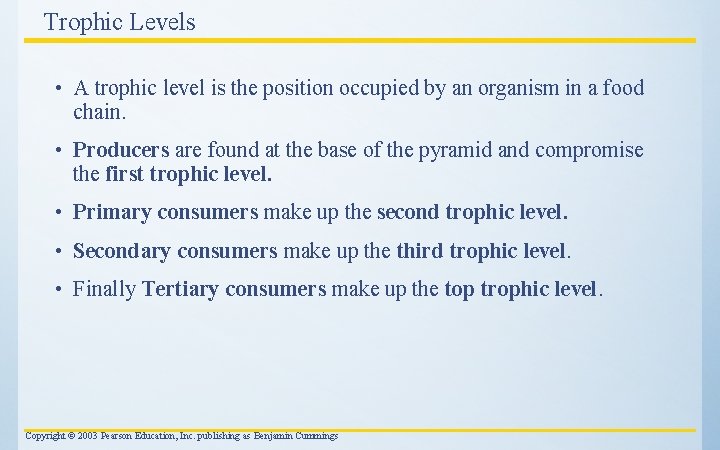 Trophic Levels

• A trophic level is the position occupied by an organism in a food chain.

• Producers are found at the base of the pyramid and compromise the first trophic level.

• Primary consumers make up the second trophic level.

• Secondary consumers make up the third trophic level.

• Finally Tertiary consumers make up the top trophic level.

Copyright © 2003 Pearson Education, Inc. publishing as Benjamin Cummings